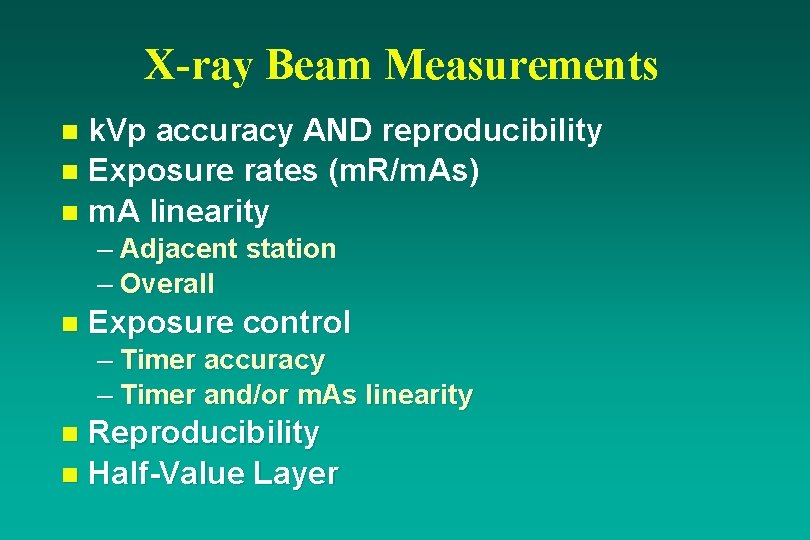 X-ray Beam Measurements

- kVp accuracy AND reproducibility
- Exposure rates (mR/mAs)
- mA linearity
  – Adjacent station
  – Overall
- Exposure control
  – Timer accuracy
  – Timer and/or mAs linearity
- Reproducibility
- Half-Value Layer